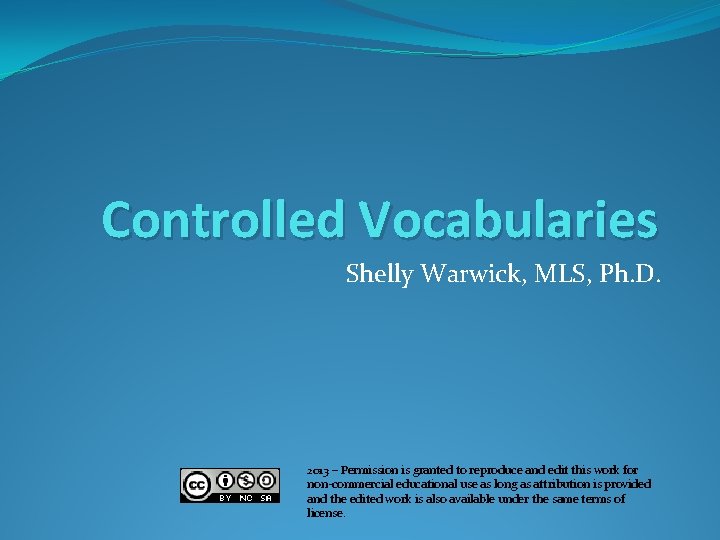 Controlled Vocabularies

Shelly Warwick, MLS, Ph.D.

cc BY NC SA

2013 – Permission is granted to reproduce and edit this work for non-commercial educational use as long as attribution is provided and the edited work is also available under the same terms of license.